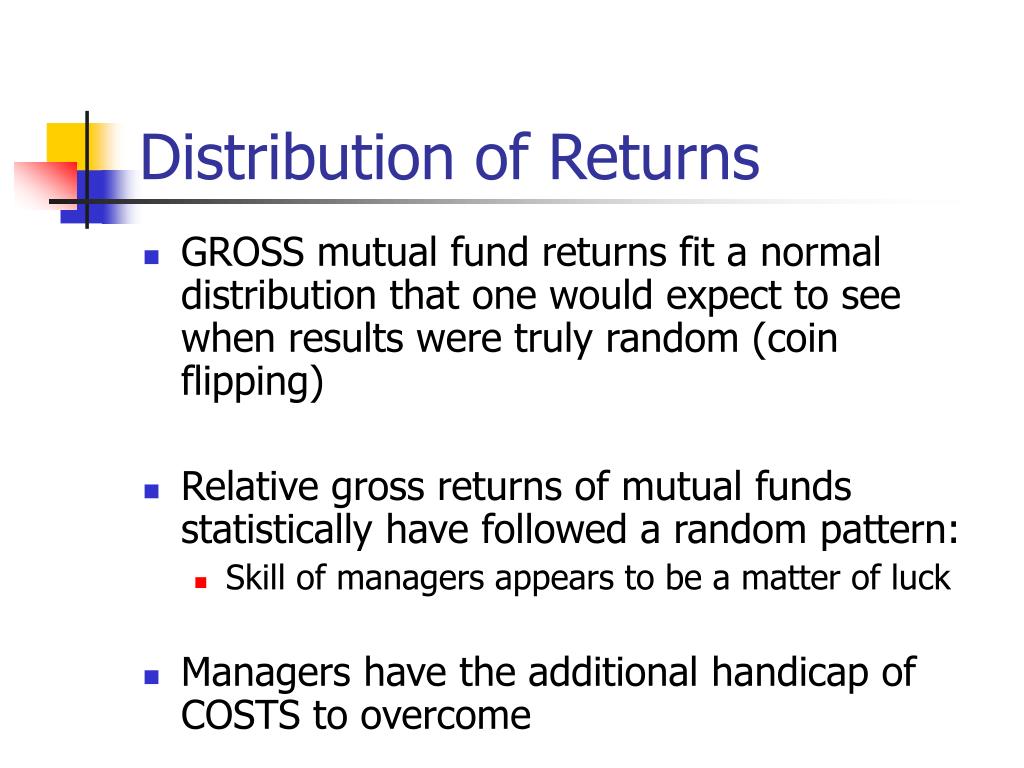 Distribution of Returns

GROSS mutual fund returns fit a normal distribution that one would expect to see when results were truly random (coin flipping)

Relative gross returns of mutual funds statistically have followed a random pattern:

Skill of managers appears to be a matter of luck

Managers have the additional handicap of COSTS to overcome